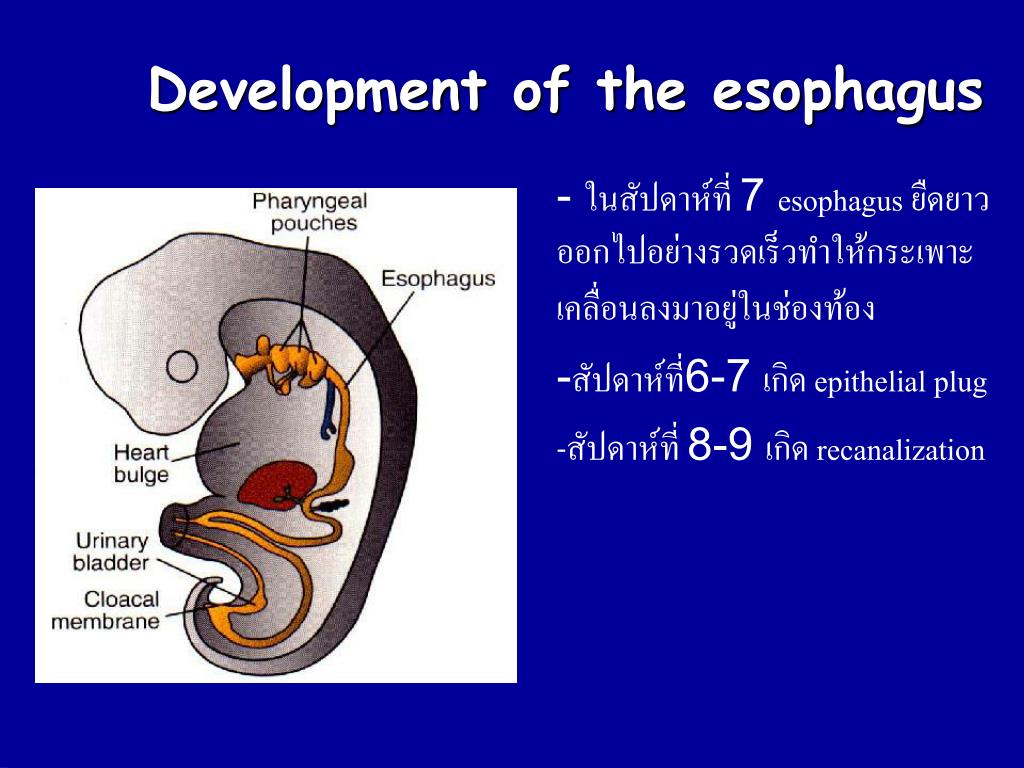 Development of the esophagus

Pharyngeal pouches

Esophagus

Heart bulge

Urinary bladder

Cloacal membrane

- ในสัปดาห์ที่ 7 esophagus ยืดยาวออกไปอย่างรวดเร็วทำให้กระเพาะเคลื่อนลงมาอยู่ในช่องท้อง

-สัปดาห์ที่6-7 เกิด epithelial plug

-สัปดาห์ที่ 8-9 เกิด recanalization